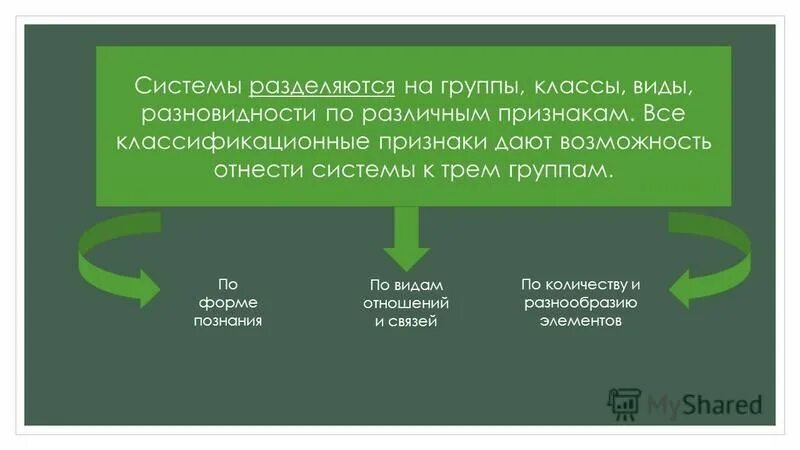 Системы разделяются на группы, классы, виды, разновидности по различным признакам. Все классификационные признаки дают возможность отнести системы к трем группам.

По форме познания

По видам отношений и связей

По количеству и разнообразию элементов

MyShared